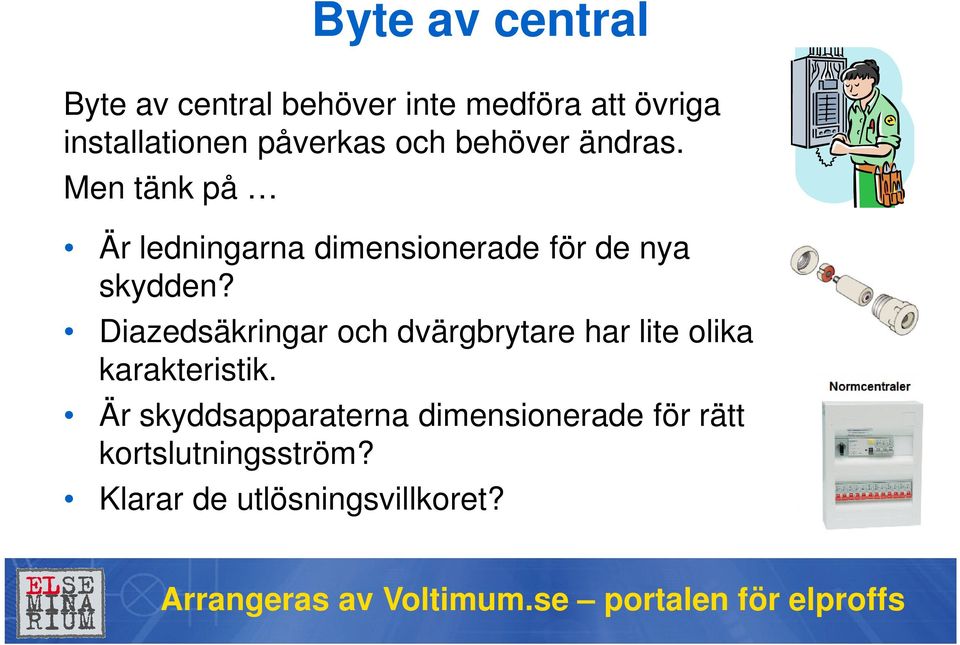 Byte av central

Byte av central behöver inte medföra att övriga installationen påverkas och behöver ändras.

Men tänk på …

• Är ledningarna dimensionerade för de nya skydden?
• Diazedsäkringar och dvärgbrytare har lite olika karakteristik.
• Är skyddsapparaterna dimensionerade för rätt kortslutningsström?
• Klarar de utlösningsvillkoret?

Normcentraler

ELSEMINARIUM

Arrangeras av Voltimum.se – portalen för elproffs